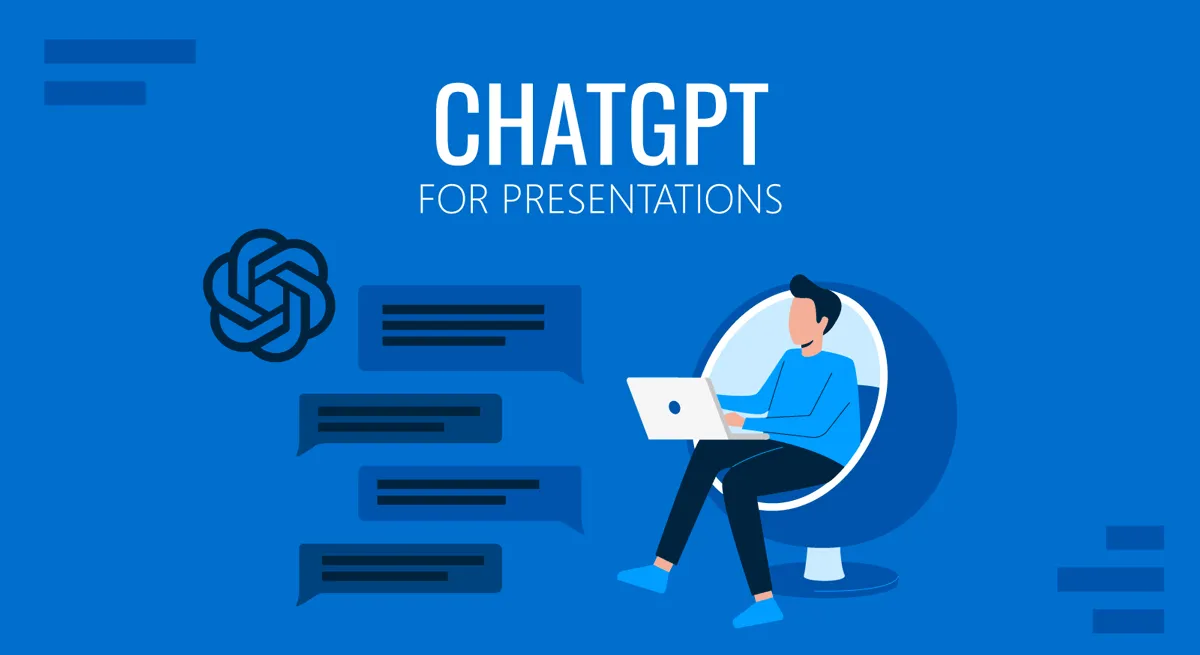 CHATGPT
FOR PRESENTATIONS